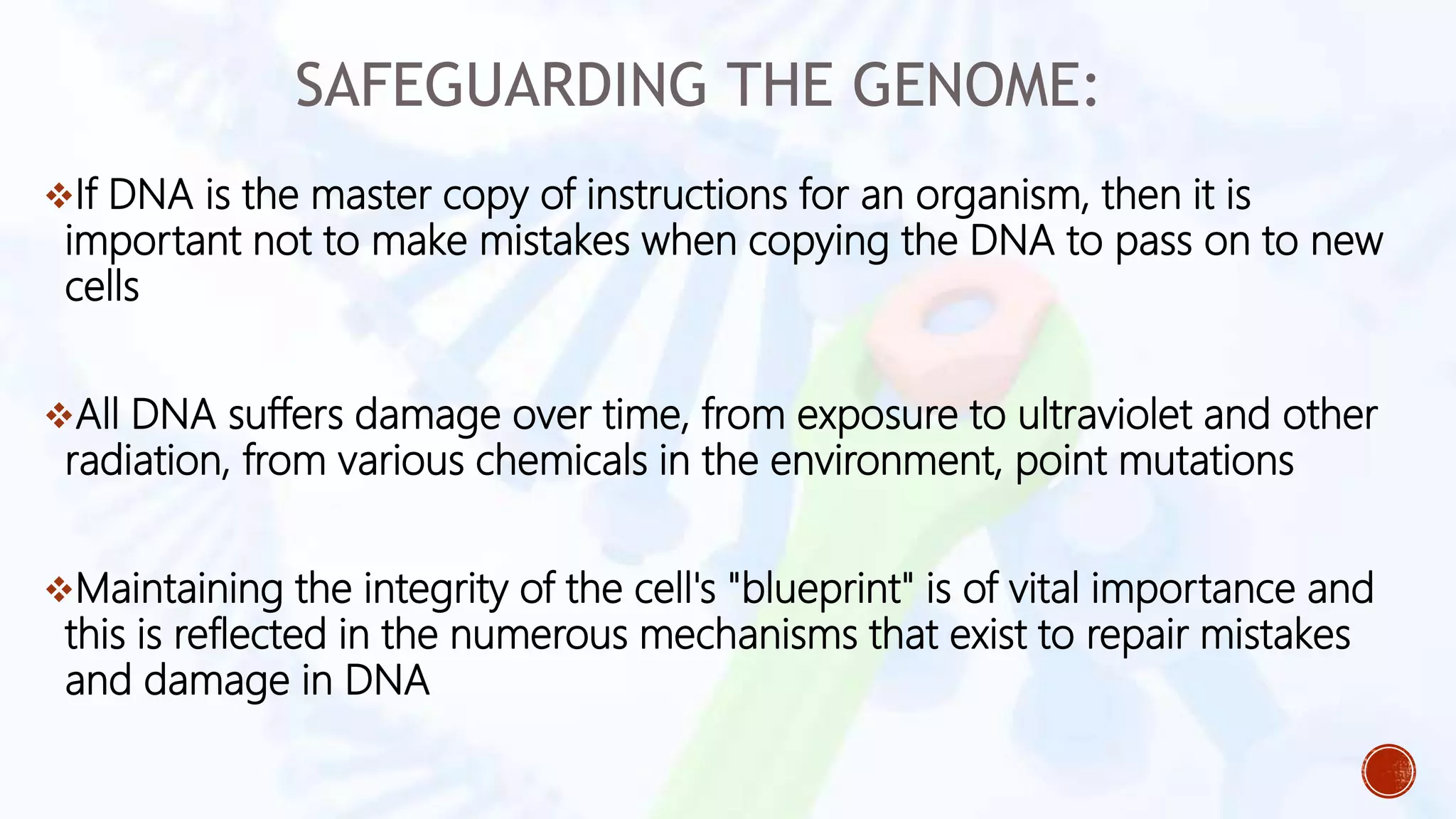 SAFEGUARDING THE GENOME:

❖If DNA is the master copy of instructions for an organism, then it is important not to make mistakes when copying the DNA to pass on to new cells

❖All DNA suffers damage over time, from exposure to ultraviolet and other radiation, from various chemicals in the environment, point mutations

❖Maintaining the integrity of the cell's "blueprint" is of vital importance and this is reflected in the numerous mechanisms that exist to repair mistakes and damage in DNA